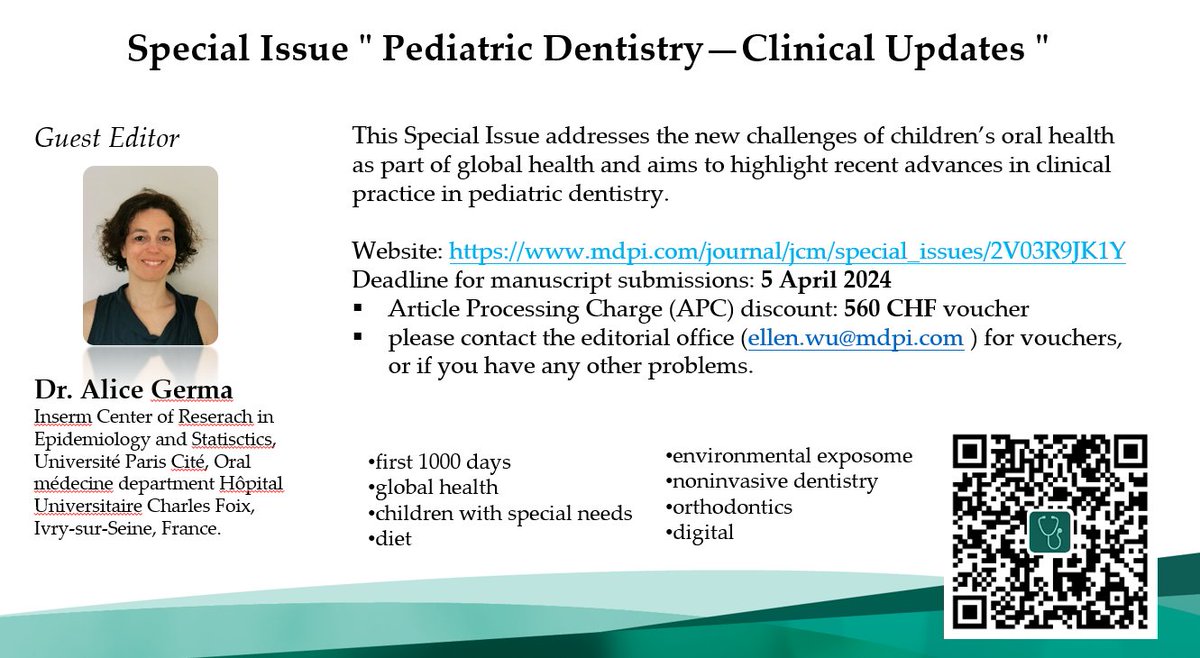 Special Issue " Pediatric Dentistry—Clinical Updates "

Guest Editor

Dr. Alice Germa
Inserm Center of Reserach in Epidemiology and Statisctics, Université Paris Cité, Oral médecine department Hôpital Universitaire Charles Foix, Ivry-sur-Seine, France.

This Special Issue addresses the new challenges of children's oral health as part of global health and aims to highlight recent advances in clinical practice in pediatric dentistry.

Website: https://www.mdpi.com/journal/jcm/special_issues/2V03R9JK1Y
Deadline for manuscript submissions: 5 April 2024
▪ Article Processing Charge (APC) discount: 560 CHF voucher
▪ please contact the editorial office (ellen.wu@mdpi.com ) for vouchers, or if you have any other problems.

•first 1000 days
•global health
•children with special needs
•diet

•environmental exposome
•noninvasive dentistry
•orthodontics
•digital